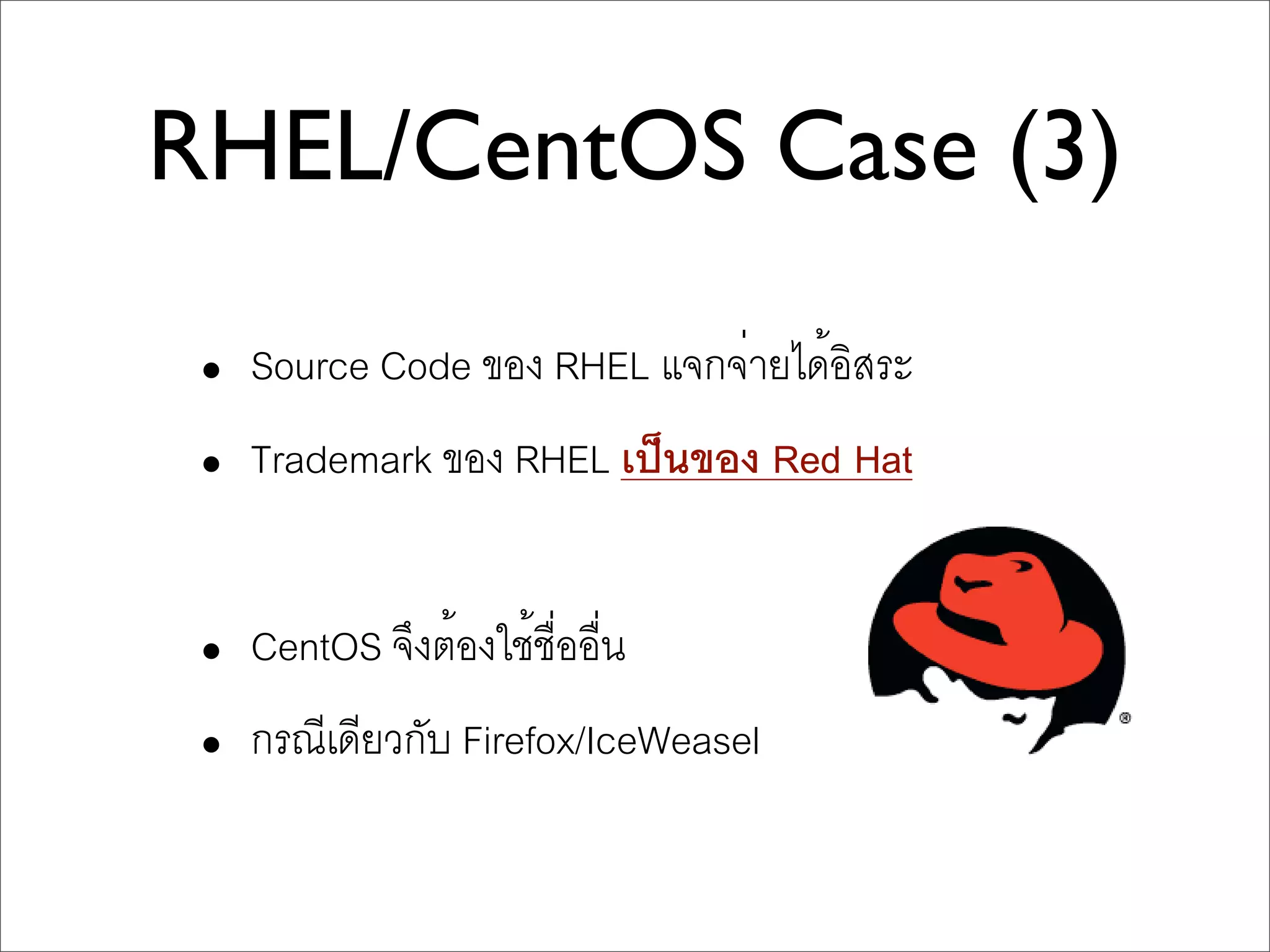 RHEL/CentOS Case (3)

• Source Code ของ RHEL แจกจ่ายได้อิสระ

• Trademark ของ RHEL เป็นของ Red Hat

• CentOS จึงต้องใช้ชื่ออื่น

• กรณีเดียวกับ Firefox/IceWeasel

®